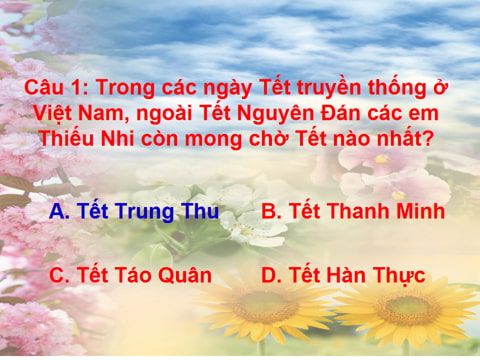 Câu 1: Trong các ngày Tết truyền thống ở Việt Nam, ngoài Tết Nguyên Đán các em Thiếu Nhi còn mong chờ Tết nào nhất?

A. Tết Trung Thu

B. Tết Thanh Minh

C. Tết Táo Quân

D. Tết Hàn Thực